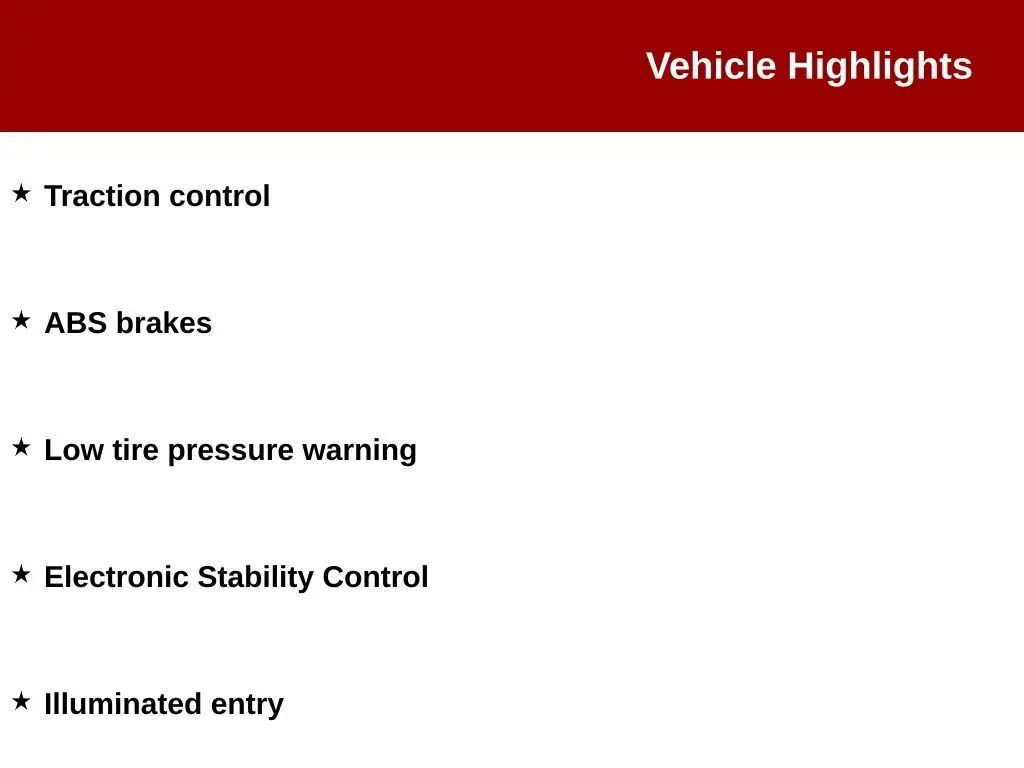 Vehicle Highlights

★ Traction control

★ ABS brakes

★ Low tire pressure warning

★ Electronic Stability Control

★ Illuminated entry